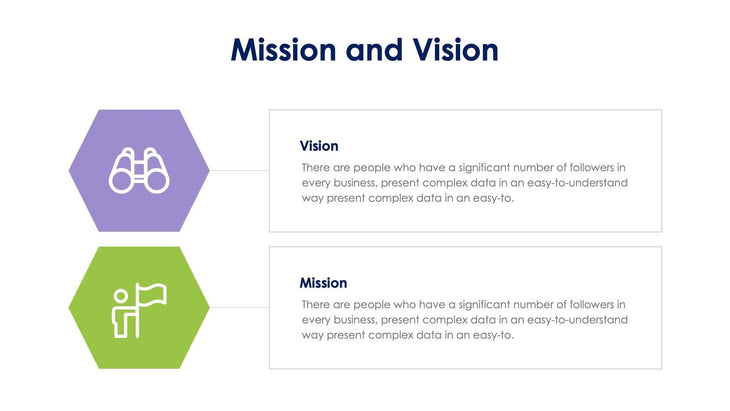 Mission and Vision

Vision

There are people who have a significant number of followers in every business, present complex data in an easy-to-understand way present complex data in an easy-to.

Mission

There are people who have a significant number of followers in every business, present complex data in an easy-to-understand way present complex data in an easy-to.